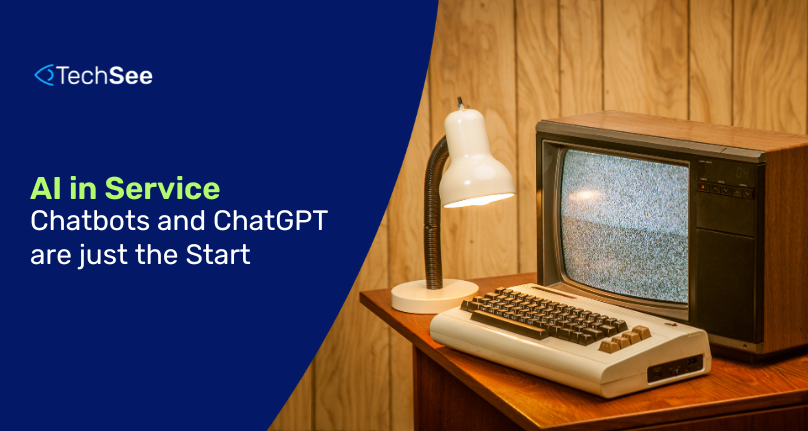 TechSee

AI in Service
Chatbots and ChatGPT are just the Start